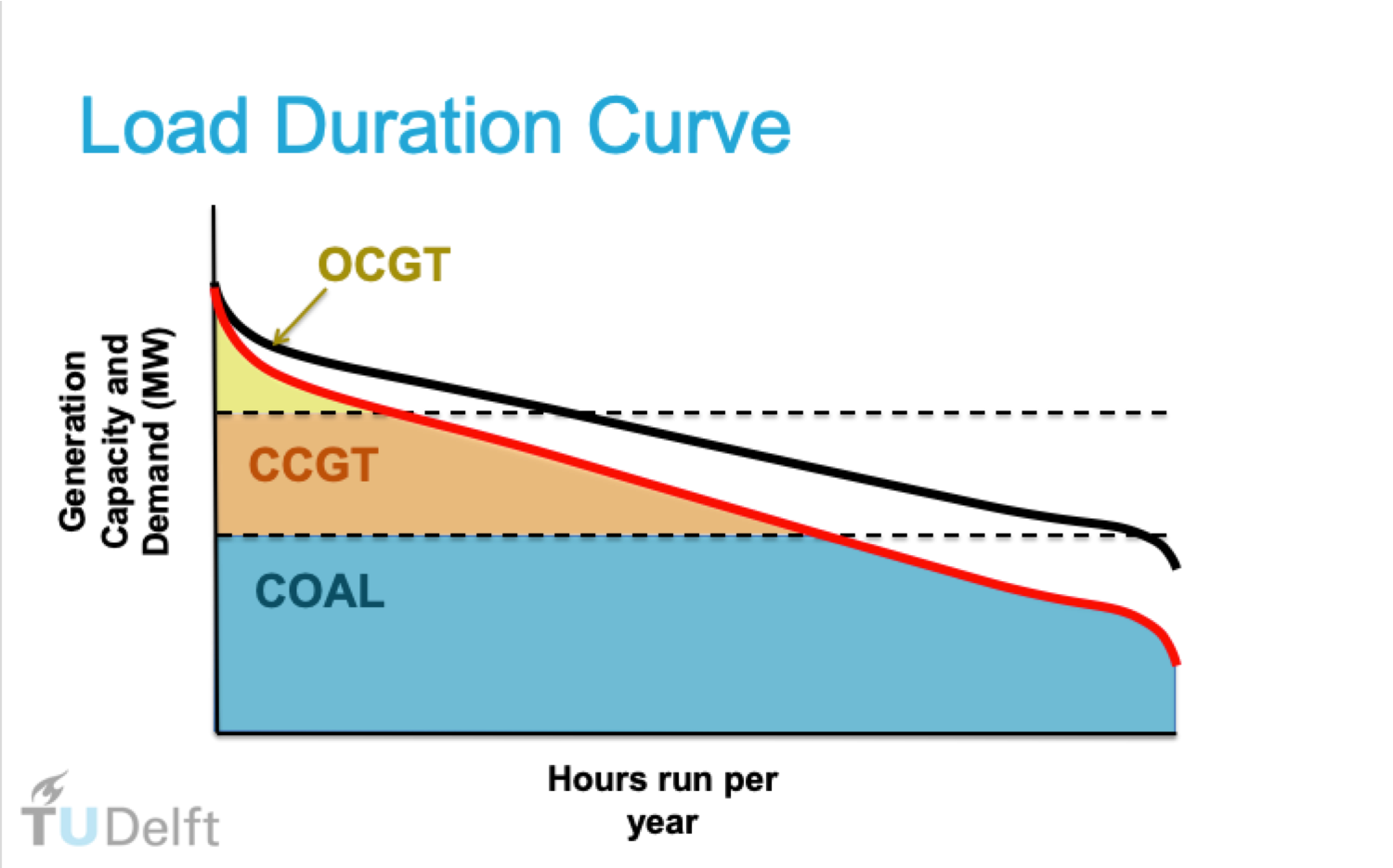 Load Duration Curve

Generation Capacity and Demand (MW)

OCGT

CCGT

COAL

Hours run per year

TUDelft